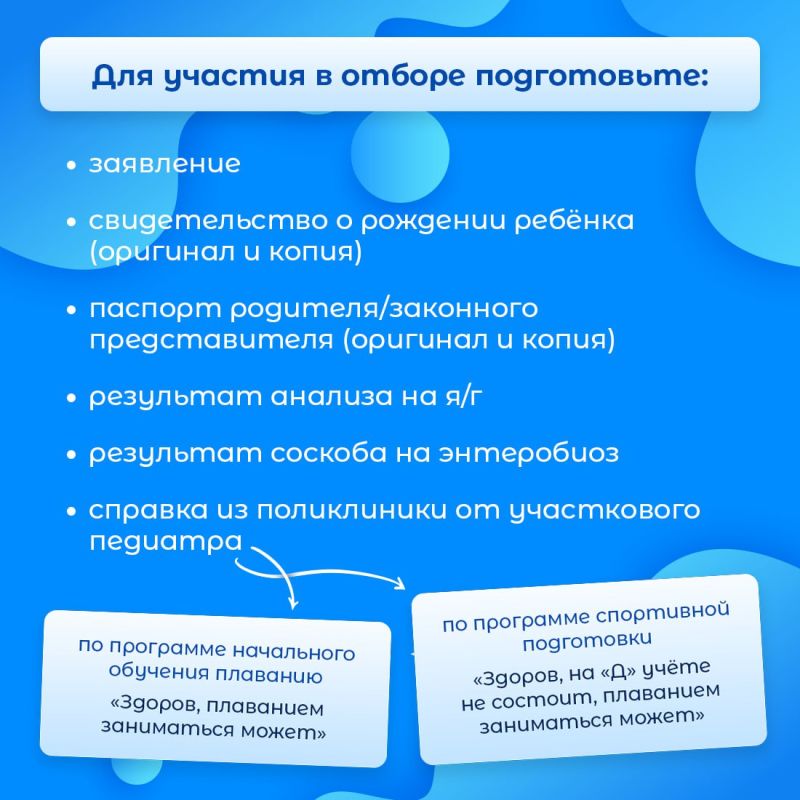 Для участия в отборе подготовьте:

• заявление

• свидетельство о рождении ребёнка (оригинал и копия)

• паспорт родителя/законного представителя (оригинал и копия)

• результат анализа на я/г

• результат соскоба на энтеробиоз

• справка из поликлиники от участкового педиатра

по программе начального обучения плаванию

«Здоров, плаванием заниматься может»

по программе спортивной подготовки

«Здоров, на «Д» учёте не состоит, плаванием заниматься может»